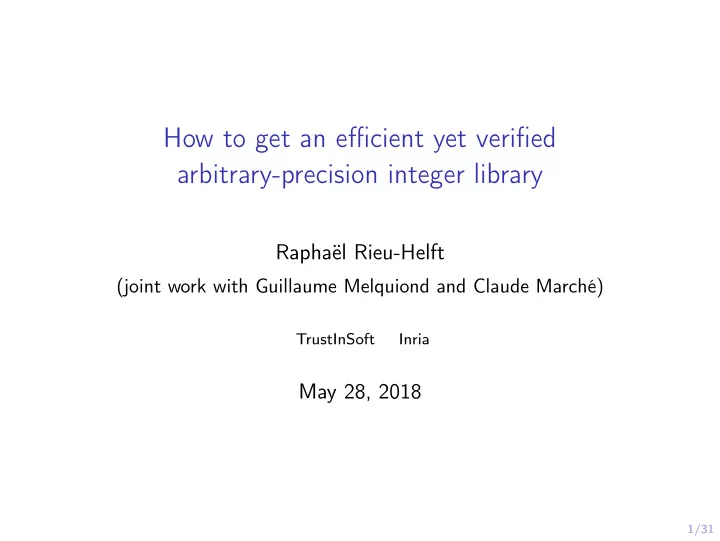 How to get an efficient yet verified arbitrary-precision integer library

Raphaël Rieu-Helft
(joint work with Guillaume Melquiond and Claude Marché)

TrustInSoft Inria

May 28, 2018

1/31